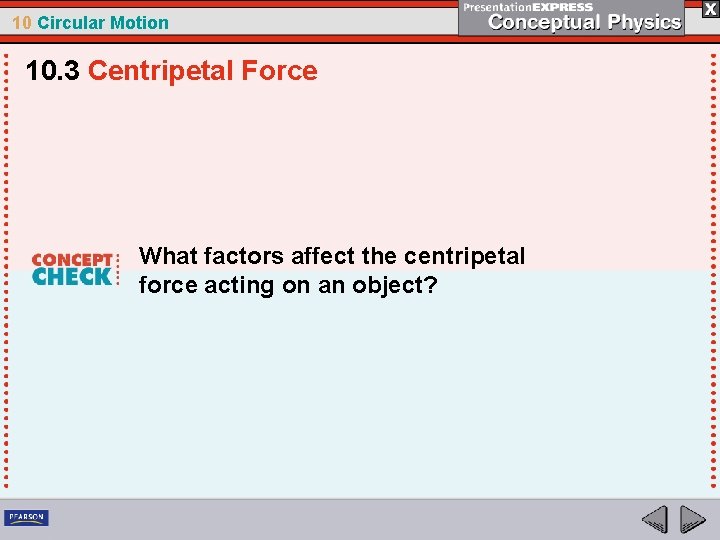 10 Circular Motion

PresentationEXPRESS
Conceptual Physics

X

10.3 Centripetal Force

CONCEPT CHECK

What factors affect the centripetal force acting on an object?

PEARSON